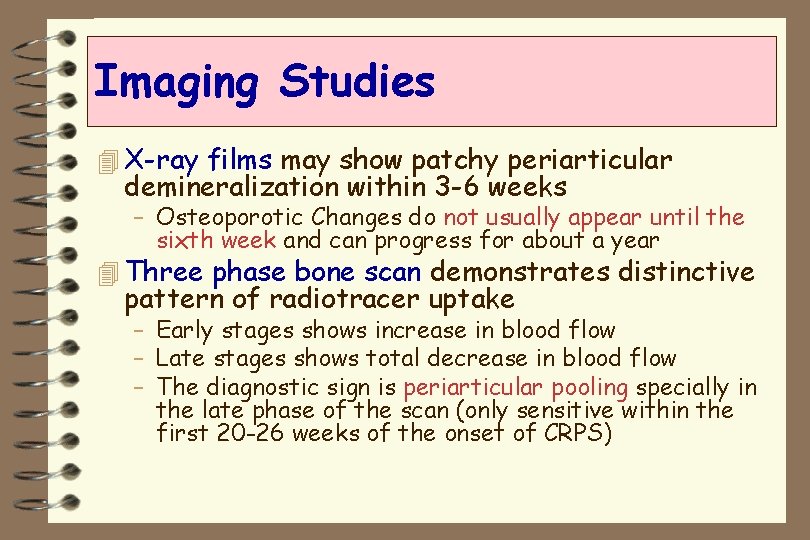 Imaging Studies

X-ray films may show patchy periarticular demineralization within 3-6 weeks

– Osteoporotic Changes do not usually appear until the sixth week and can progress for about a year

Three phase bone scan demonstrates distinctive pattern of radiotracer uptake

– Early stages shows increase in blood flow

– Late stages shows total decrease in blood flow

– The diagnostic sign is periarticular pooling specially in the late phase of the scan (only sensitive within the first 20-26 weeks of the onset of CRPS)